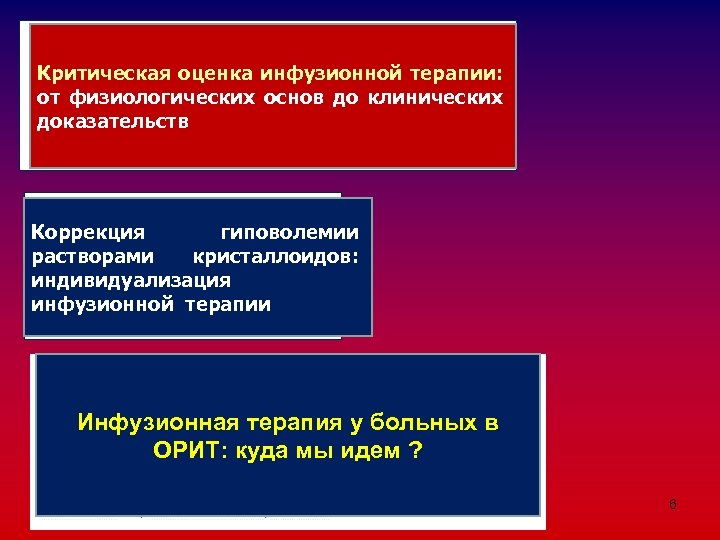 Критическая оценка инфузионной терапии: от физиологических основ до клинических доказательств

Коррекция гиповолемии растворами кристаллоидов: индивидуализация инфузионной терапии

Инфузионная терапия у больных в ОРИТ: куда мы идем ?

6